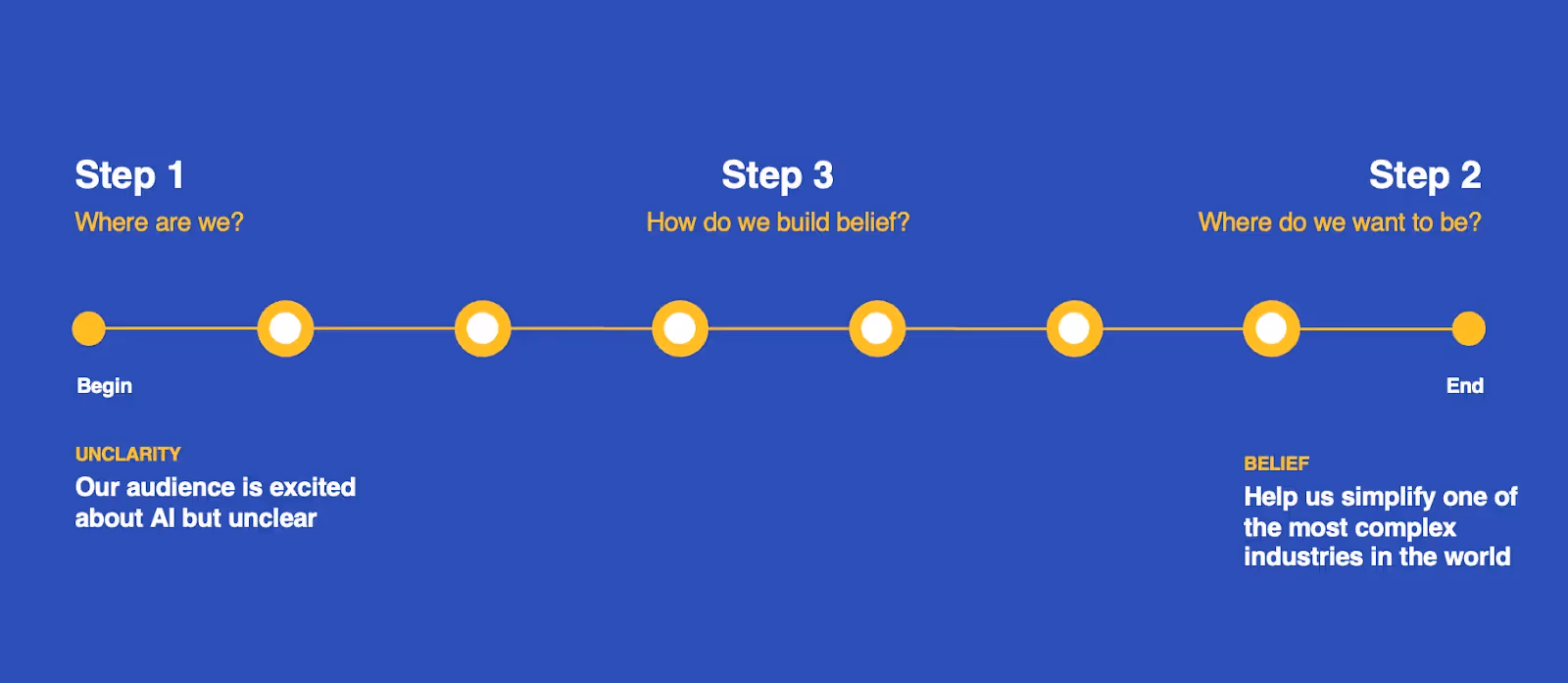 Step 1
Where are we?

Step 3
How do we build belief?

Step 2
Where do we want to be?

Begin

End

UNCLARITY
Our audience is excited about AI but unclear

BELIEF
Help us simplify one of the most complex industries in the world